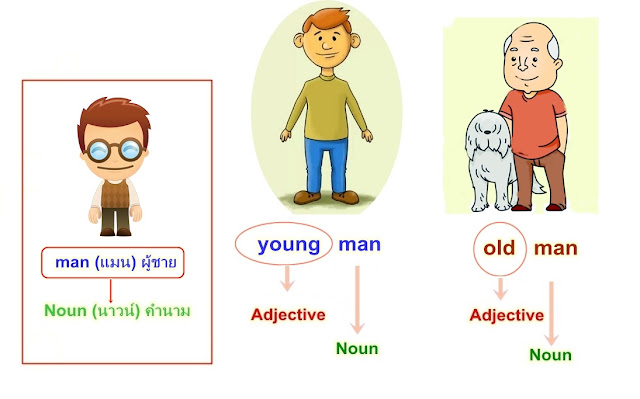 man (แมน) ผู้ชาย

Noun (นาวน์) คำนาม

young man

Adjective

Noun

old man

Adjective

Noun